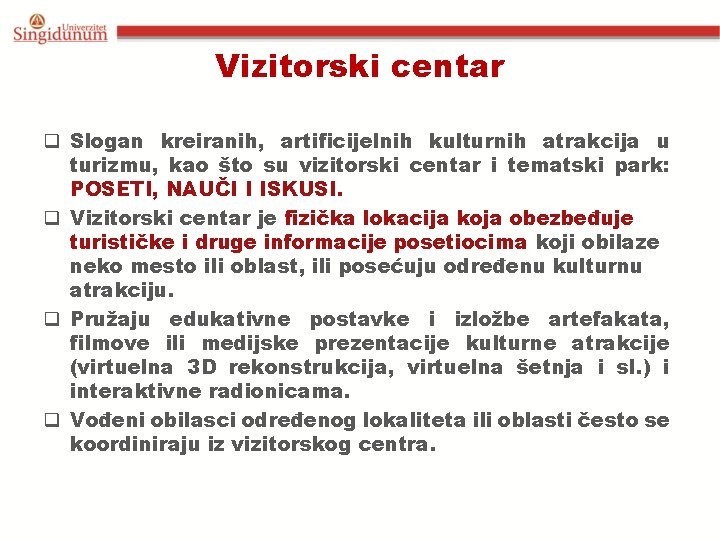 Univerzitet Singidunum

Vizitorski centar

❑ Slogan kreiranih, artificijelnih kulturnih atrakcija u turizmu, kao što su vizitorski centar i tematski park: POSETI, NAUČI I ISKUSI.

❑ Vizitorski centar je fizička lokacija koja obezbeđuje turističke i druge informacije posetiocima koji obilaze neko mesto ili oblast, ili posećuju određenu kulturnu atrakciju.

❑ Pružaju edukativne postavke i izložbe artefakata, filmove ili medijske prezentacije kulturne atrakcije (virtuelna 3D rekonstrukcija, virtuelna šetnja i sl.) i interaktivne radionicama.

❑ Vođeni obilasci određenog lokaliteta ili oblasti često se koordiniraju iz vizitorskog centra.